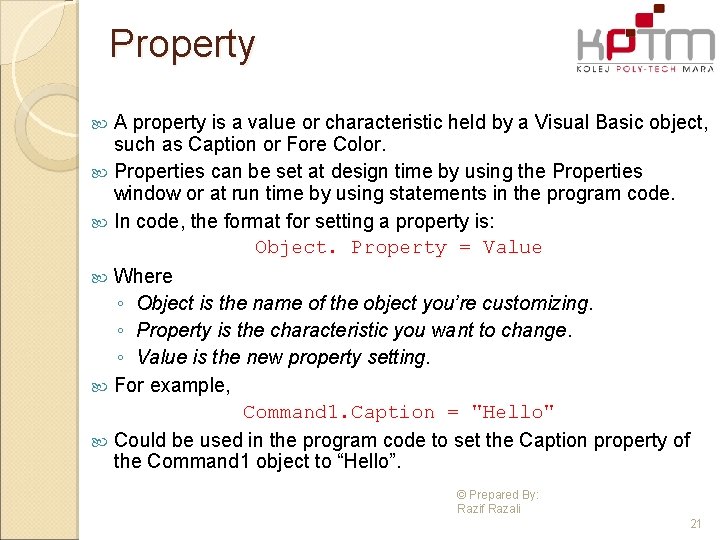 Property

KPTM
KOLEJ POLY-TECH MARA

A property is a value or characteristic held by a Visual Basic object, such as Caption or Fore Color.

Properties can be set at design time by using the Properties window or at run time by using statements in the program code.

In code, the format for setting a property is:

Object. Property = Value

Where

◦ Object is the name of the object you're customizing.
◦ Property is the characteristic you want to change.
◦ Value is the new property setting.

For example,

Command1.Caption = "Hello"

Could be used in the program code to set the Caption property of the Command1 object to "Hello".

© Prepared By:
Razif Razali

21